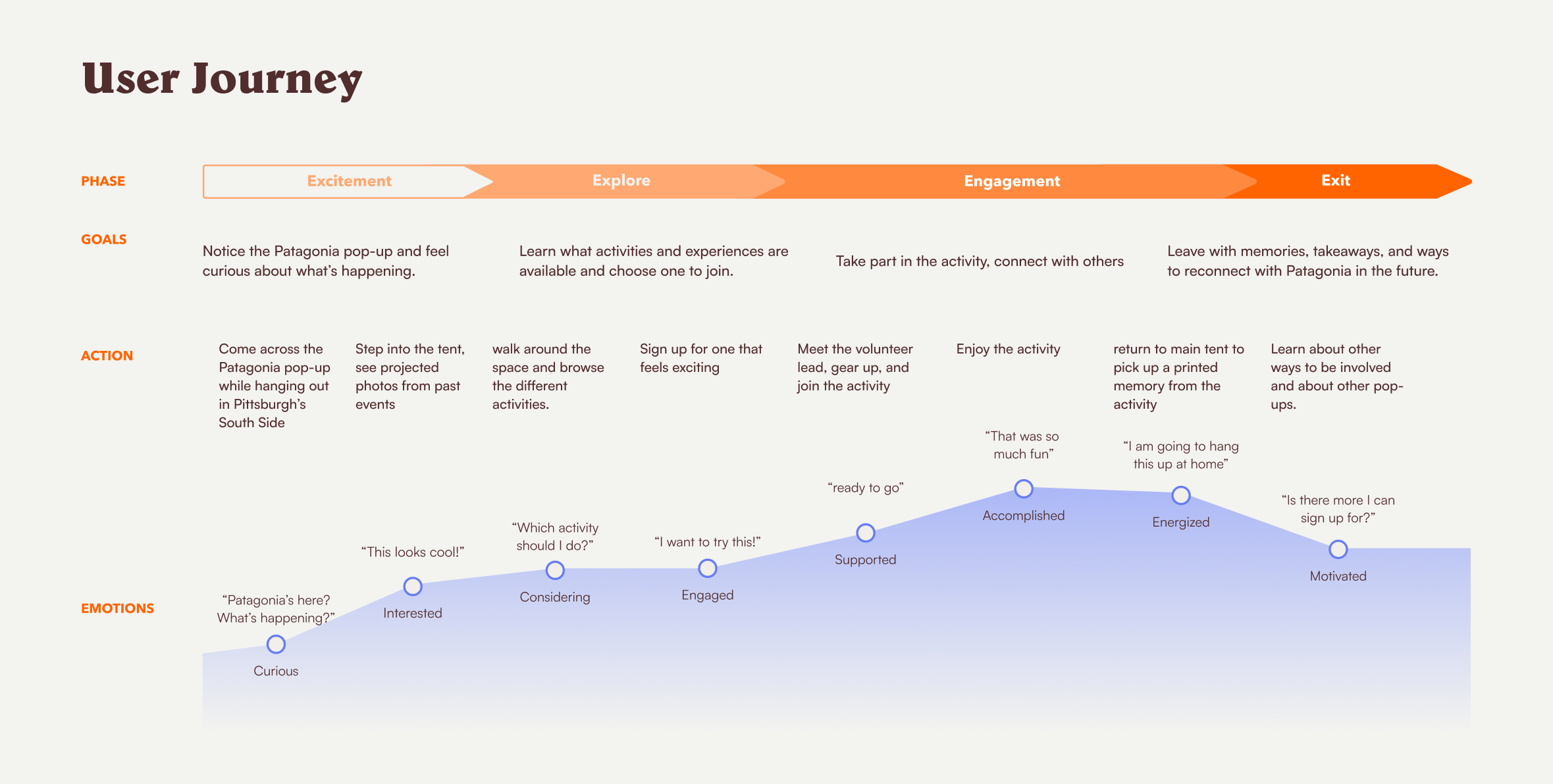 User Journey

PHASE

Excitement

Explore

Engagement

Exit

GOALS

Notice the Patagonia pop-up and feel curious about what's happening.

Learn what activities and experiences are available and choose one to join.

Take part in the activity, connect with others

Leave with memories, takeaways, and ways to reconnect with Patagonia in the future.

ACTION

Come across the Patagonia pop-up while hanging out in Pittsburgh's South Side

Step into the tent, see projected photos from past events

walk around the space and browse the different activities.

Sign up for one that feels exciting

Meet the volunteer lead, gear up, and join the activity

Enjoy the activity

return to main tent to pick up a printed memory from the activity

Learn about other ways to be involved and about other pop-ups.

EMOTIONS

"Patagonia's here? What's happening?"

Curious

"This looks cool!"

Interested

"Which activity should I do?"

Considering

"I want to try this!"

Engaged

"ready to go"

Supported

"That was so much fun"

Accomplished

"I am going to hang this up at home"

Energized

"Is there more I can sign up for?"

Motivated